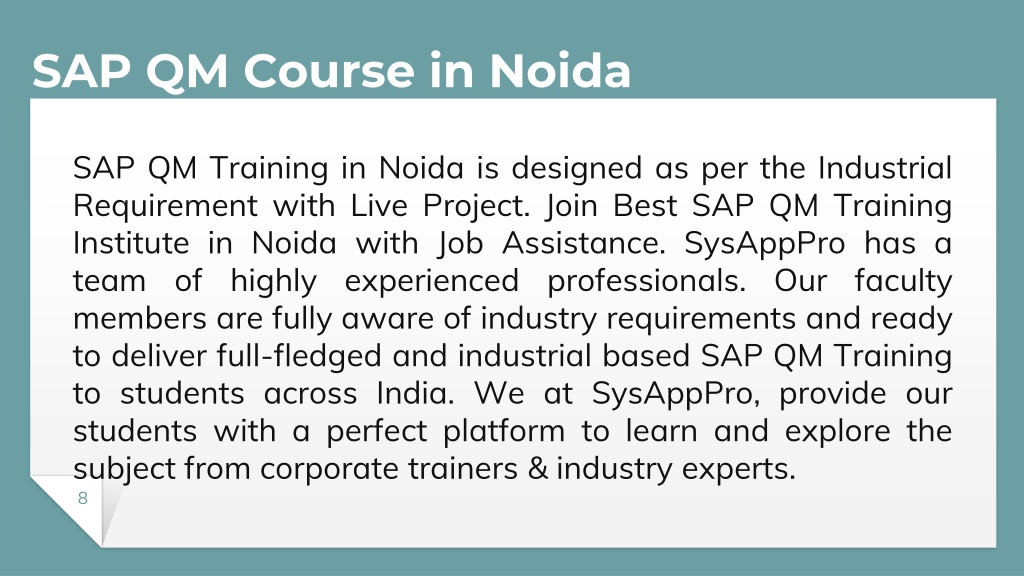 SAP QM Course in Noida

SAP QM Training in Noida is designed as per the Industrial Requirement with Live Project. Join Best SAP QM Training Institute in Noida with Job Assistance. SysAppPro has a team of highly experienced professionals. Our faculty members are fully aware of industry requirements and ready to deliver full-fledged and industrial based SAP QM Training to students across India. We at SysAppPro, provide our students with a perfect platform to learn and explore the subject from corporate trainers & industry experts.

8